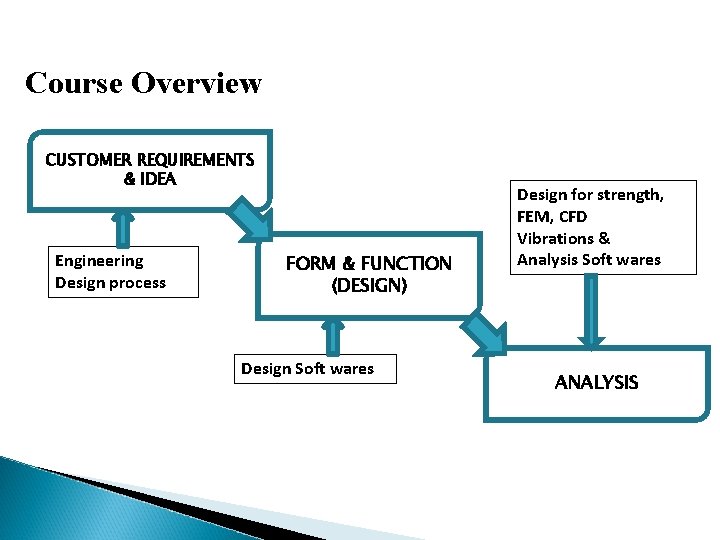 Course Overview

CUSTOMER REQUIREMENTS & IDEA

Engineering Design process

FORM & FUNCTION (DESIGN)

Design Soft wares

Design for strength, FEM, CFD Vibrations & Analysis Soft wares

ANALYSIS